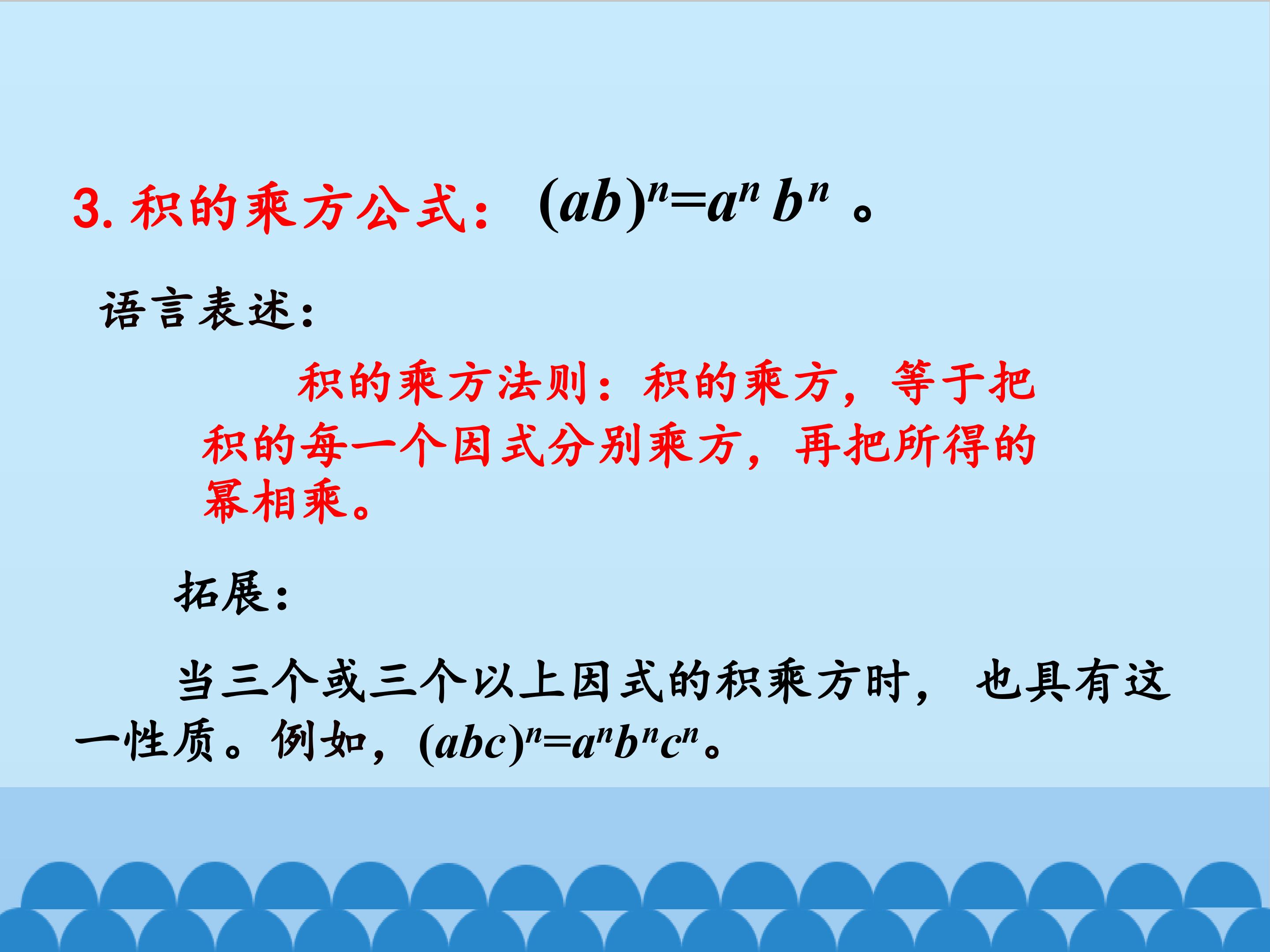 3. 积的乘方公式：$(ab)^n=a^n b^n$ 。

语言表述：

积的乘方法则：积的乘方，等于把积的每一个因式分别乘方，再把所得的幂相乘。

拓展：

当三个或三个以上因式的积乘方时，也具有这一性质。例如，$(abc)^n=a^nb^nc^n$。